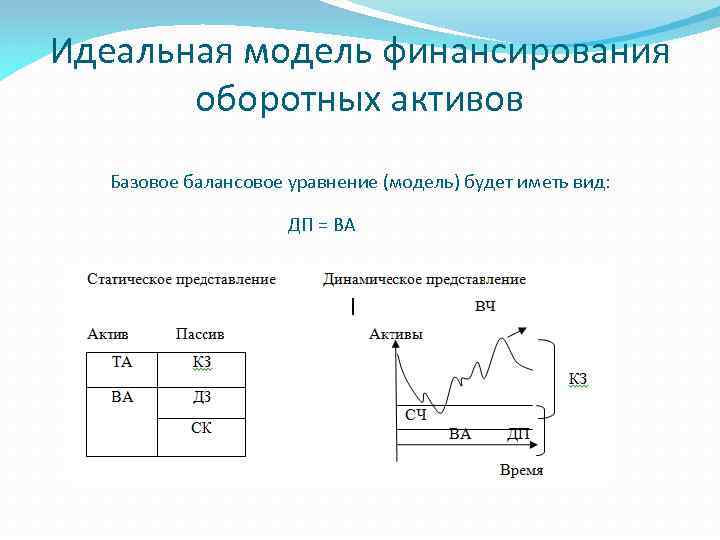 Идеальная модель финансирования оборотных активов

Базовое балансовое уравнение (модель) будет иметь вид:

ДП = ВА

Статическое представление

| Актив | Пассив |
|---|---|
| ТА | КЗ |
| ВА | ДЗ |
| | СК |

Динамическое представление

ВЧ

Активы

КЗ

СЧ

ВА

ДП

Время